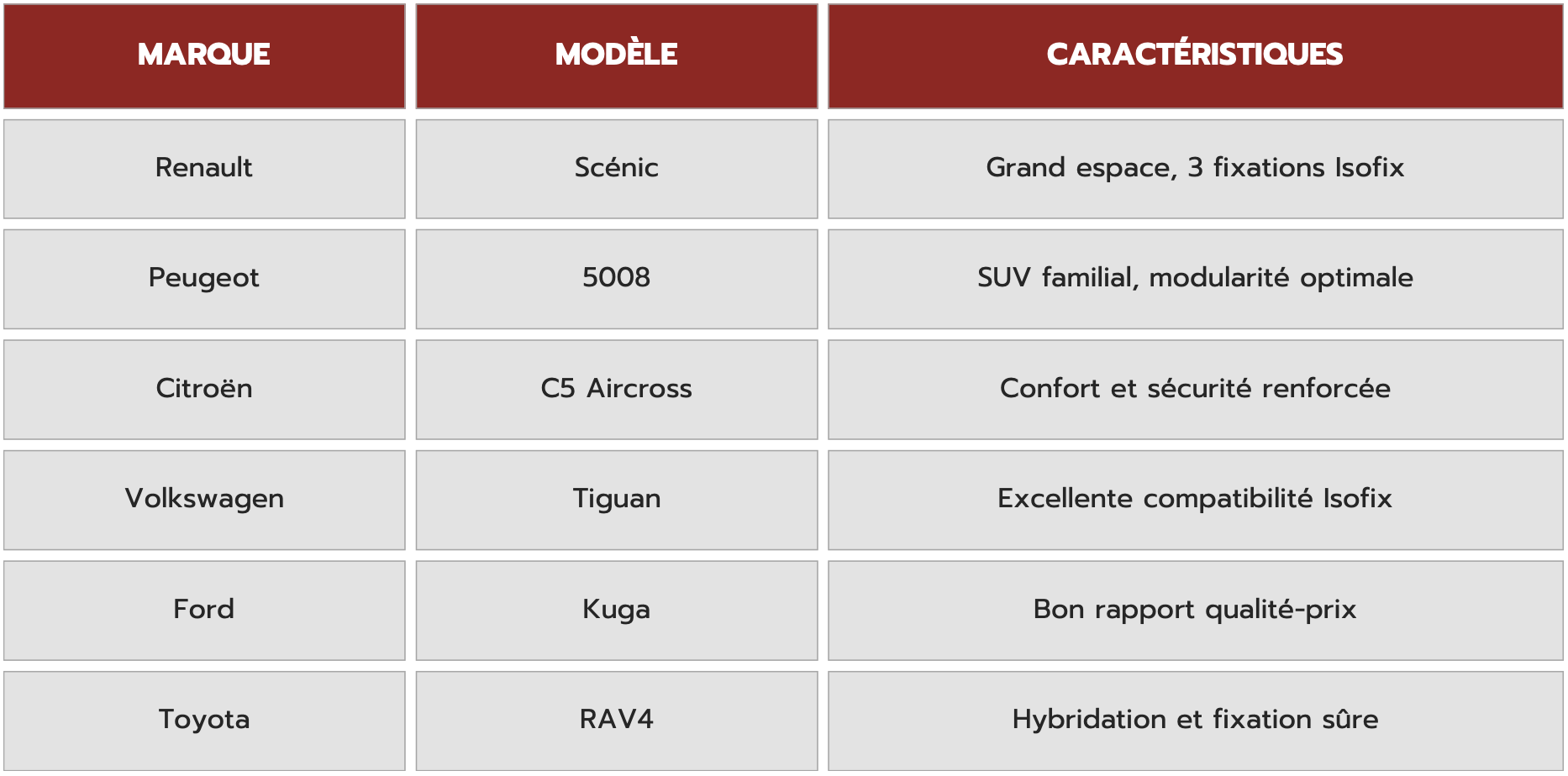 | MARQUE | MODÈLE | CARACTÉRISTIQUES |
|---|---|---|
| Renault | Scénic | Grand espace, 3 fixations Isofix |
| Peugeot | 5008 | SUV familial, modularité optimale |
| Citroën | C5 Aircross | Confort et sécurité renforcée |
| Volkswagen | Tiguan | Excellente compatibilité Isofix |
| Ford | Kuga | Bon rapport qualité-prix |
| Toyota | RAV4 | Hybridation et fixation sûre |